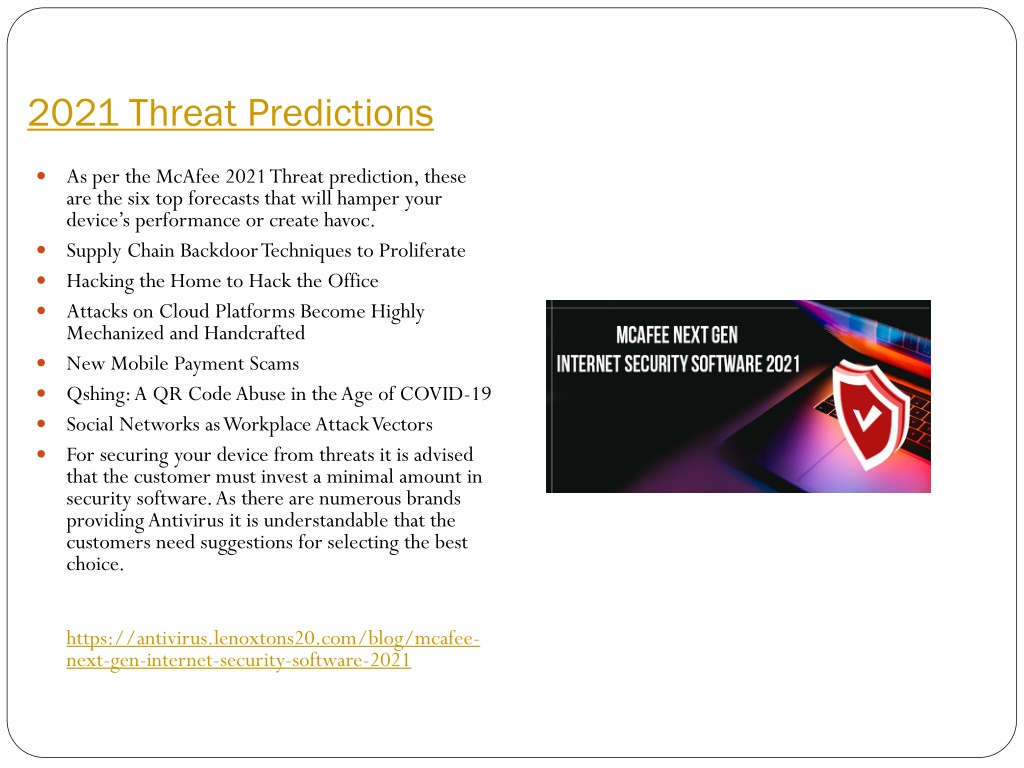 2021 Threat Predictions

- As per the McAfee 2021 Threat prediction, these are the six top forecasts that will hamper your device's performance or create havoc.
- Supply Chain Backdoor Techniques to Proliferate
- Hacking the Home to Hack the Office
- Attacks on Cloud Platforms Become Highly Mechanized and Handcrafted
- New Mobile Payment Scams
- Qshing: A QR Code Abuse in the Age of COVID-19
- Social Networks as Workplace Attack Vectors
- For securing your device from threats it is advised that the customer must invest a minimal amount in security software. As there are numerous brands providing Antivirus it is understandable that the customers need suggestions for selecting the best choice.

https://antivirus.lenoxtons20.com/blog/mcafee-next-gen-internet-security-software-2021

MCAFEE NEXT GEN
INTERNET SECURITY SOFTWARE 2021